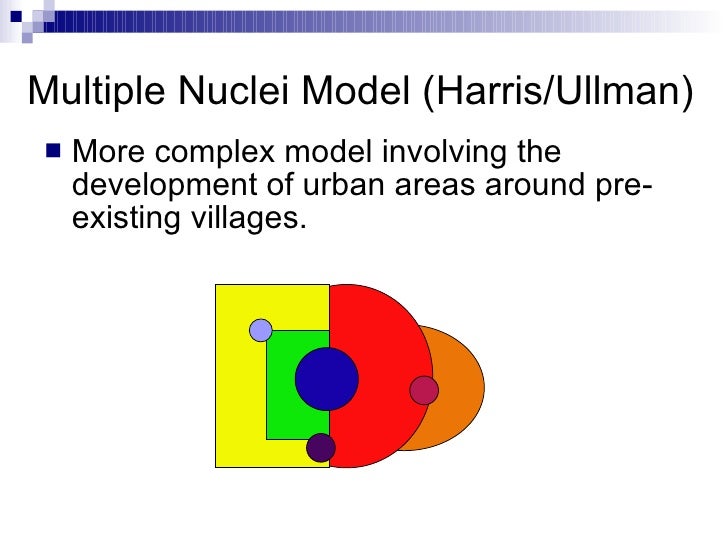 Multiple Nuclei Model (Harris/Ullman)

More complex model involving the development of urban areas around pre-existing villages.